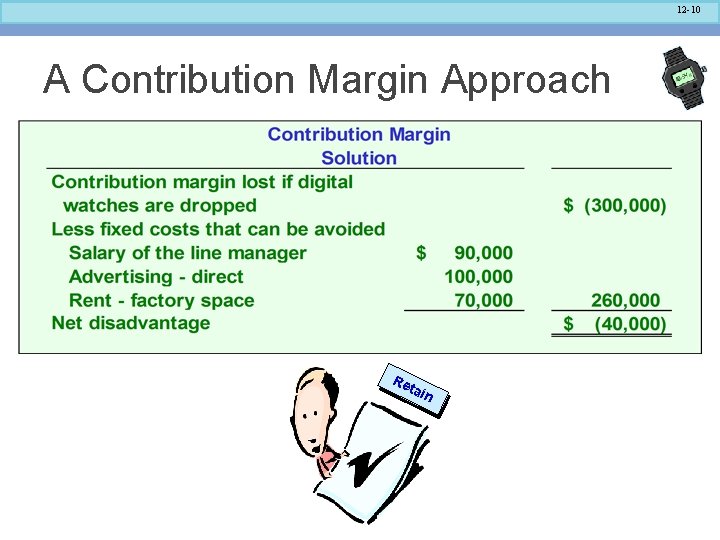 12-10

A Contribution Margin Approach

Contribution Margin
Solution

| | | |
|---|---|---|
| Contribution margin lost if digital watches are dropped | | \$ (300,000) |
| Less fixed costs that can be avoided | | |
| Salary of the line manager | \$ 90,000 | |
| Advertising - direct | 100,000 | |
| Rent - factory space | 70,000 | 260,000 |
| Net disadvantage | | \$ (40,000) |

Retain